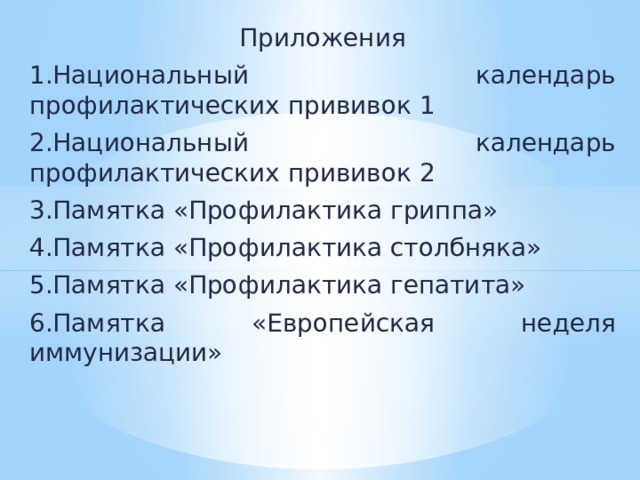 Приложения

1.Национальный календарь профилактических прививок 1

2.Национальный календарь профилактических прививок 2

3.Памятка «Профилактика гриппа»

4.Памятка «Профилактика столбняка»

5.Памятка «Профилактика гепатита»

6.Памятка «Европейская неделя иммунизации»